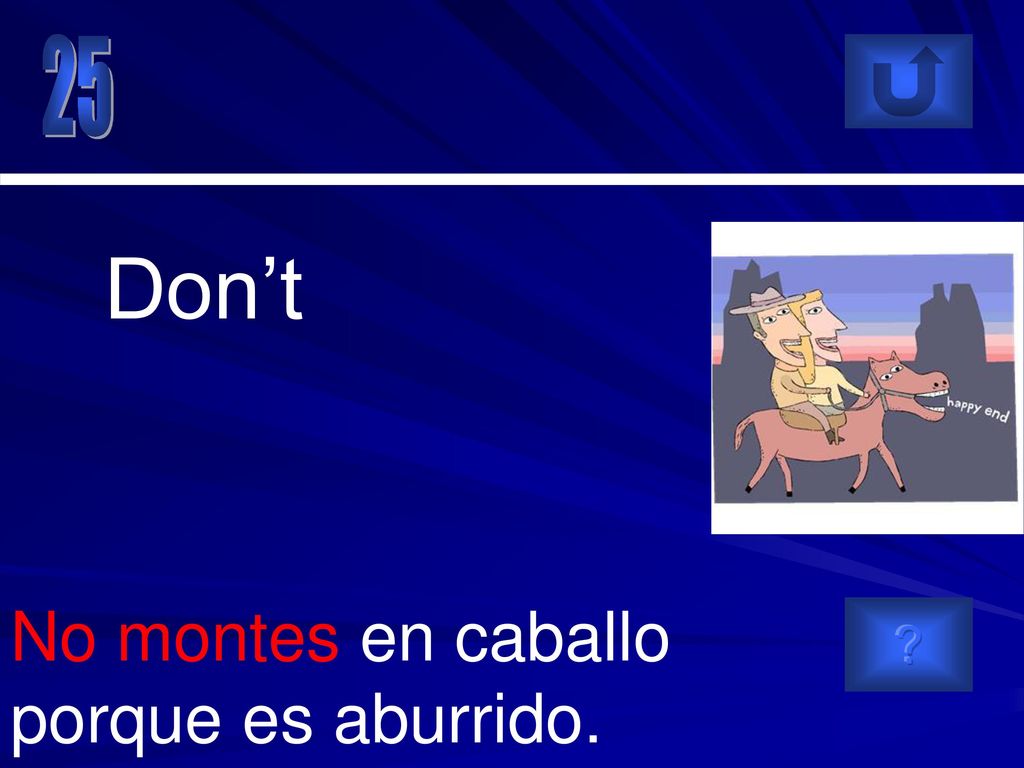 25

Don’t

happy end

No montes en caballo porque es aburrido.

?